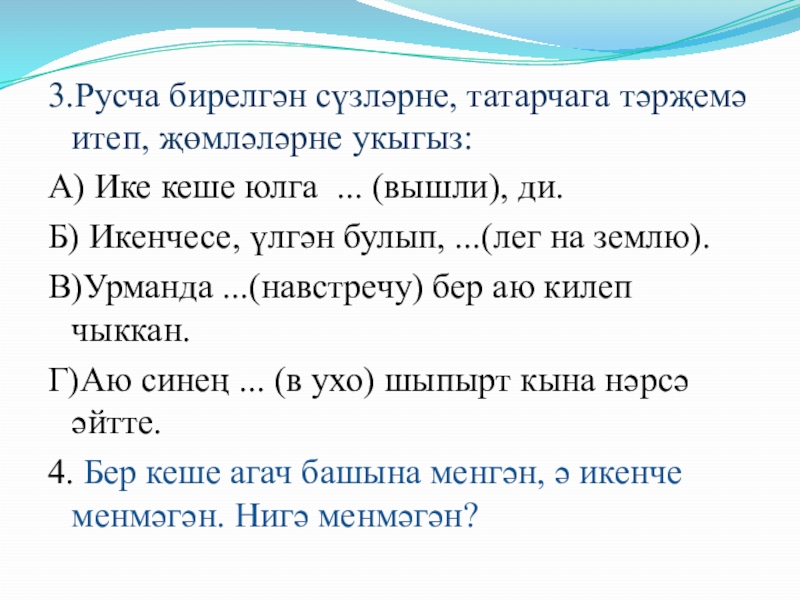 3.Русча бирелгән сүзләрне, татарчага тәрҗемә итеп, җөмләләрне укыгыз:

А) Ике кеше юлга ... (вышли), ди.

Б) Икенчесе, үлгән булып, ...(лег на землю).

В)Урманда ...(навстречу) бер аю килеп чыккан.

Г)Аю синең ... (в ухо) шыпырт кына нәрсә әйтте.

4. Бер кеше агач башына менгән, ә икенче менмәгән. Нигә менмәгән?